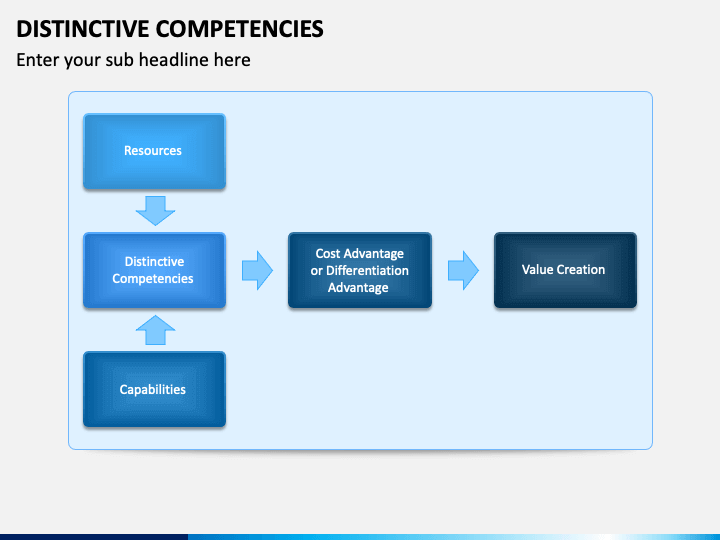 DISTINCTIVE COMPETENCIES

Enter your sub headline here

Resources

Distinctive Competencies

Capabilities

Cost Advantage or Differentiation Advantage

Value Creation